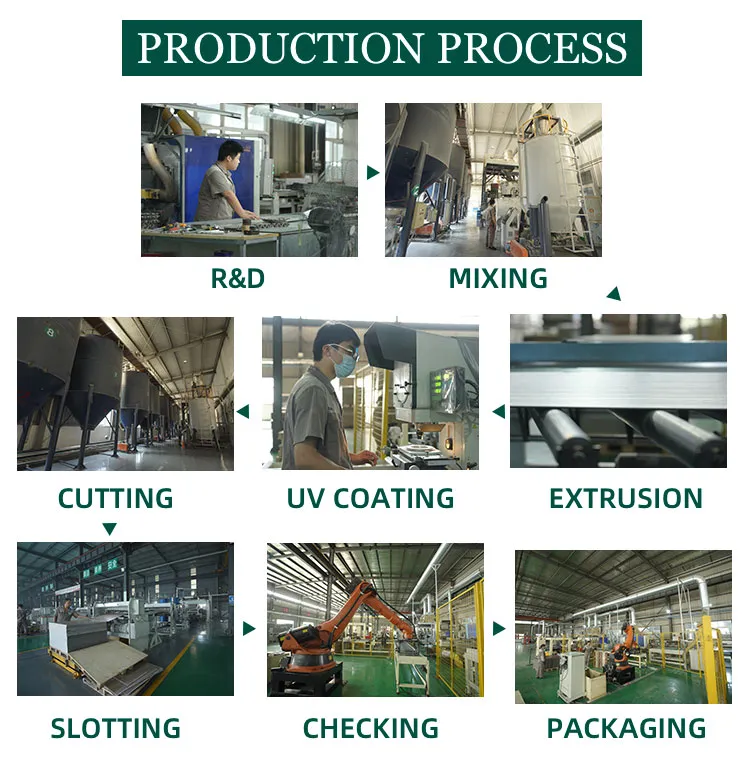 PRODUCTION PROCESS

R&D

MIXING

CUTTING

UV COATING

EXTRUSION

SLOTTING

CHECKING

PACKAGING